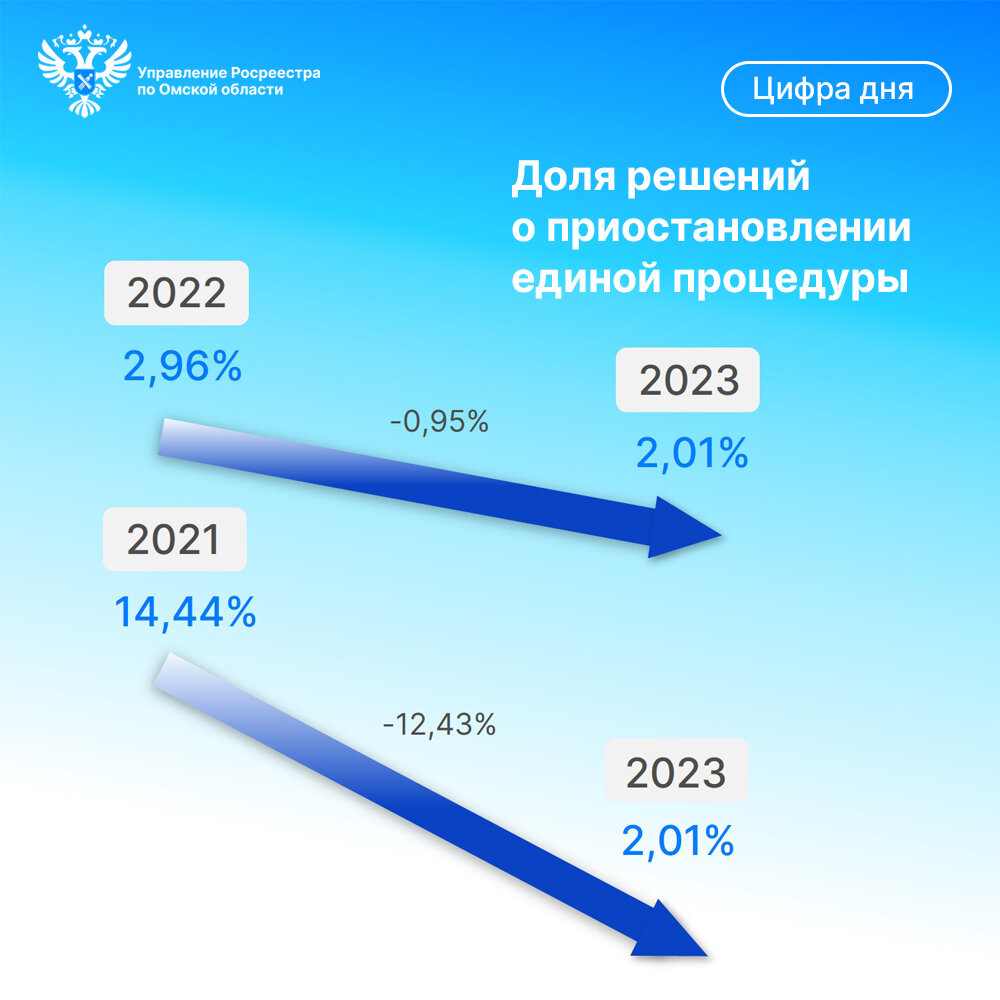 Управление Росреестра по Омской области

Цифра дня

Доля решений о приостановлении единой процедуры

2022
2,96%

-0,95%

2023
2,01%

2021
14,44%

-12,43%

2023
2,01%